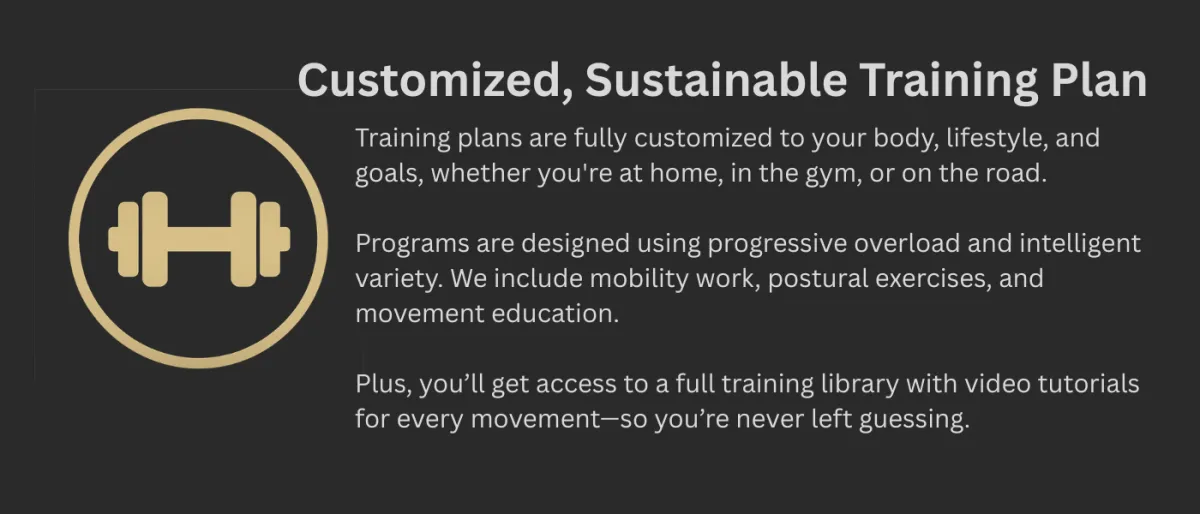 Customized, Sustainable Training Plan

Training plans are fully customized to your body, lifestyle, and goals, whether you're at home, in the gym, or on the road.

Programs are designed using progressive overload and intelligent variety. We include mobility work, postural exercises, and movement education.

Plus, you’ll get access to a full training library with video tutorials for every movement—so you’re never left guessing.